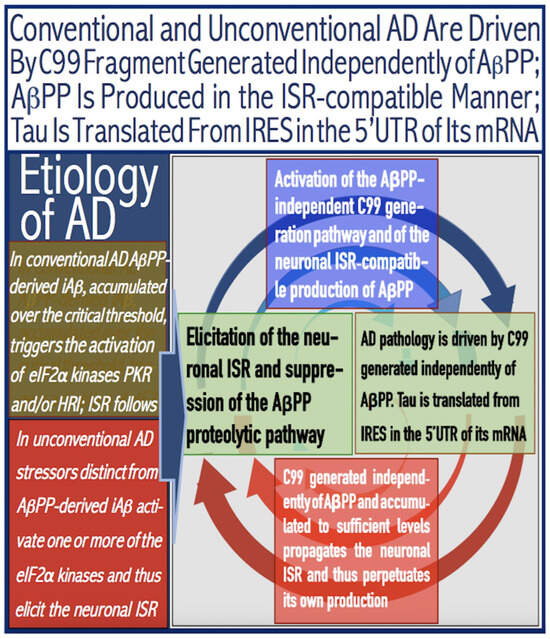 Conventional and Unconventional AD Are Driven By C99 Fragment Generated Independently of AβPP; AβPP Is Produced in the ISR-compatible Manner; Tau Is Translated From IRES in the 5'UTR of Its mRNA

Etiology of AD

In conventional AD AβPP-derived iAβ, accumulated over the critical threshold, triggers the activation of eIF2α kinases PKR and/or HRI; ISR follows

In unconventional AD stressors distinct from AβPP-derived iAβ activate one or more of the eIF2α kinases and thus elicit the neuronal ISR

Activation of the AβPP-independent C99 generation pathway and of the neuronal ISR-compatible production of AβPP

Elicitation of the neuronal ISR and suppression of the AβPP proteolytic pathway

AD pathology is driven by C99 generated independently of AβPP. Tau is translated from IRES in the 5'UTR of its mRNA

C99 generated independently of AβPP and accumulated to sufficient levels propagates the neuronal ISR and thus perpetuates its own production